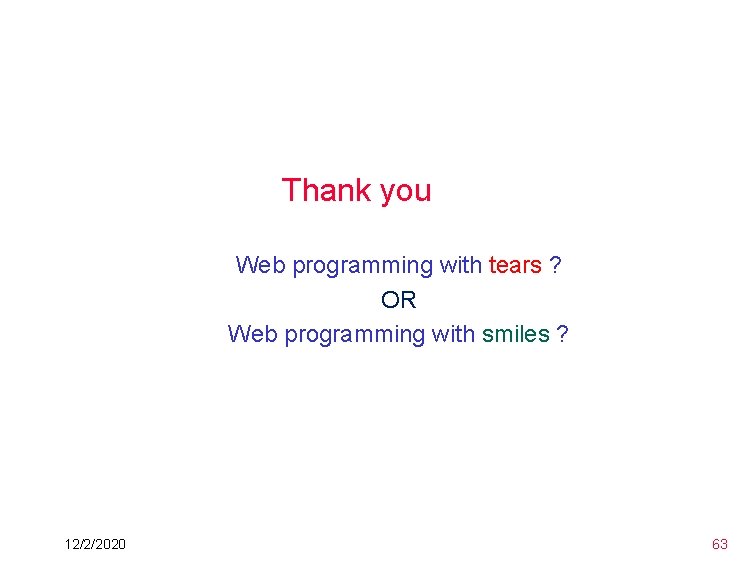 Thank you

Web programming with tears ?
OR
Web programming with smiles ?

12/2/2020

63